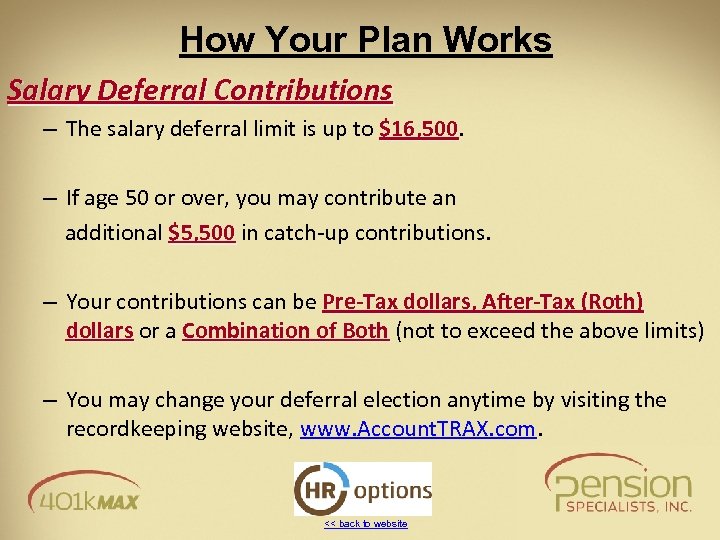 How Your Plan Works

Salary Deferral Contributions

– The salary deferral limit is up to $16,500.

– If age 50 or over, you may contribute an additional $5,500 in catch-up contributions.

– Your contributions can be Pre-Tax dollars, After-Tax (Roth) dollars or a Combination of Both (not to exceed the above limits)

– You may change your deferral election anytime by visiting the recordkeeping website, www.AccountTRAX.com.

401kMAX

HR options

<< back to website

Pension SPECIALISTS, INC.